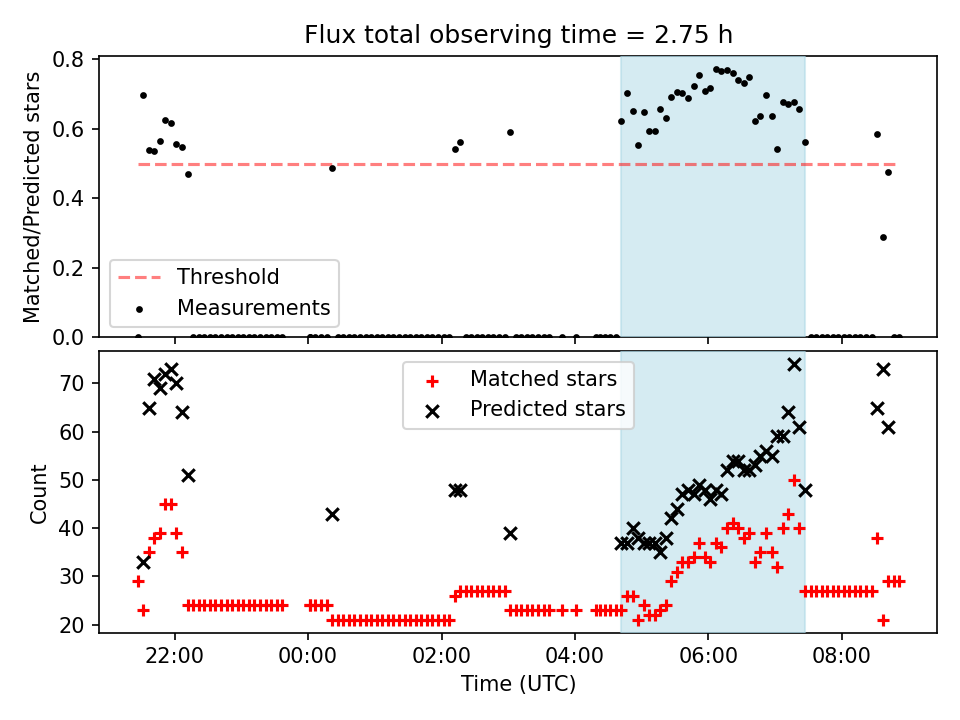 Flux total observing time = 2.75 h

Matched/Predicted stars

0.8
0.6
0.4
0.2
0.0

Threshold
Measurements

Count

70
60
50
40
30
20

Matched stars
Predicted stars

22:00
00:00
02:00
04:00
06:00
08:00

Time (UTC)